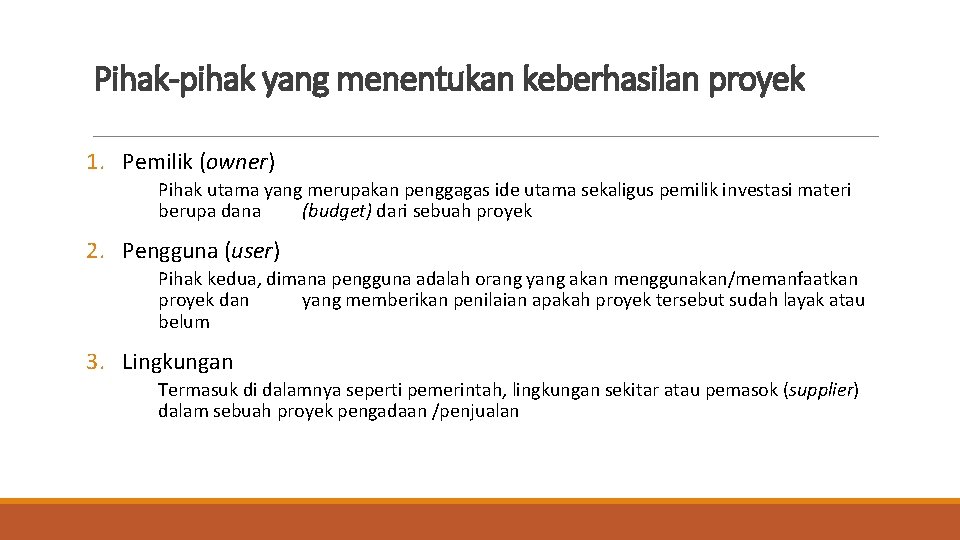 Pihak-pihak yang menentukan keberhasilan proyek

1. Pemilik (owner)

Pihak utama yang merupakan penggagas ide utama sekaligus pemilik investasi materi berupa dana (budget) dari sebuah proyek

2. Pengguna (user)

Pihak kedua, dimana pengguna adalah orang yang akan menggunakan/memanfaatkan proyek dan yang memberikan penilaian apakah proyek tersebut sudah layak atau belum

3. Lingkungan

Termasuk di dalamnya seperti pemerintah, lingkungan sekitar atau pemasok (supplier) dalam sebuah proyek pengadaan /penjualan